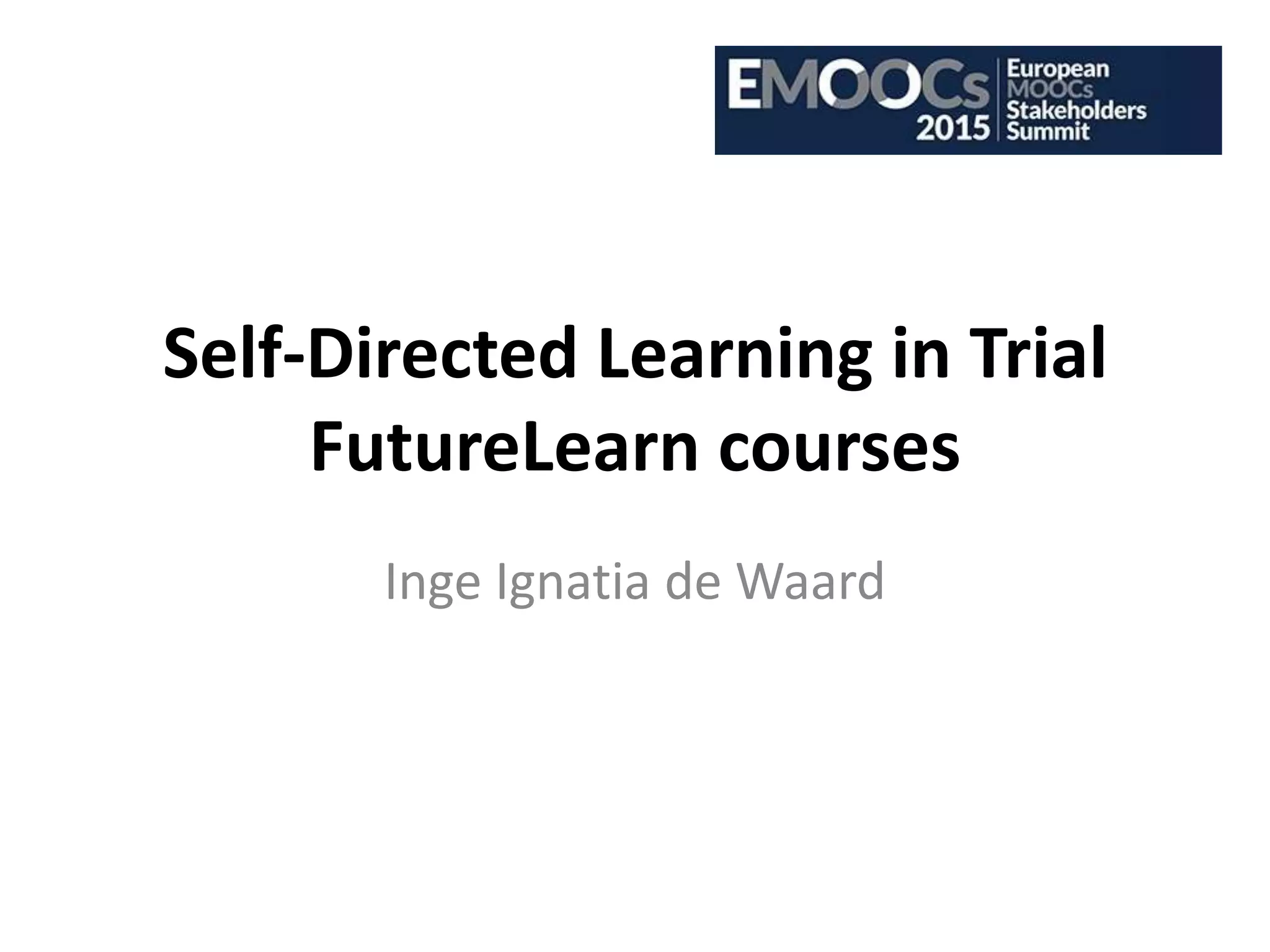 EMOOCs 2015 European MOOCs Stakeholders Summit

Self-Directed Learning in Trial FutureLearn courses

Inge Ignatia de Waard